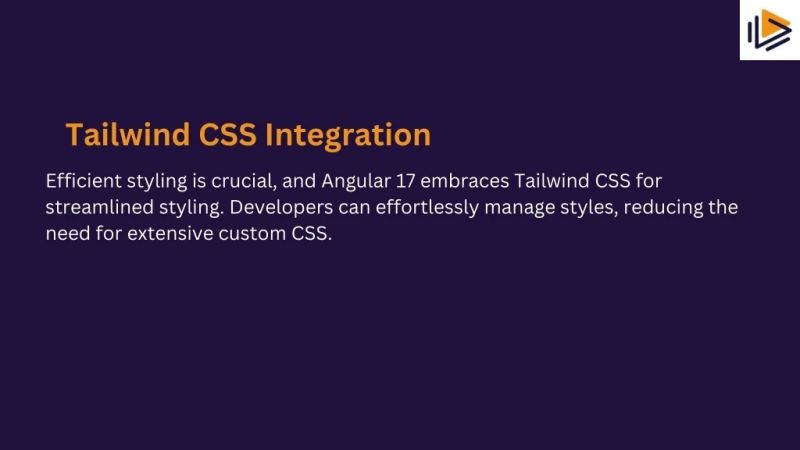 Tailwind CSS Integration

Efficient styling is crucial, and Angular 17 embraces Tailwind CSS for streamlined styling. Developers can effortlessly manage styles, reducing the need for extensive custom CSS.